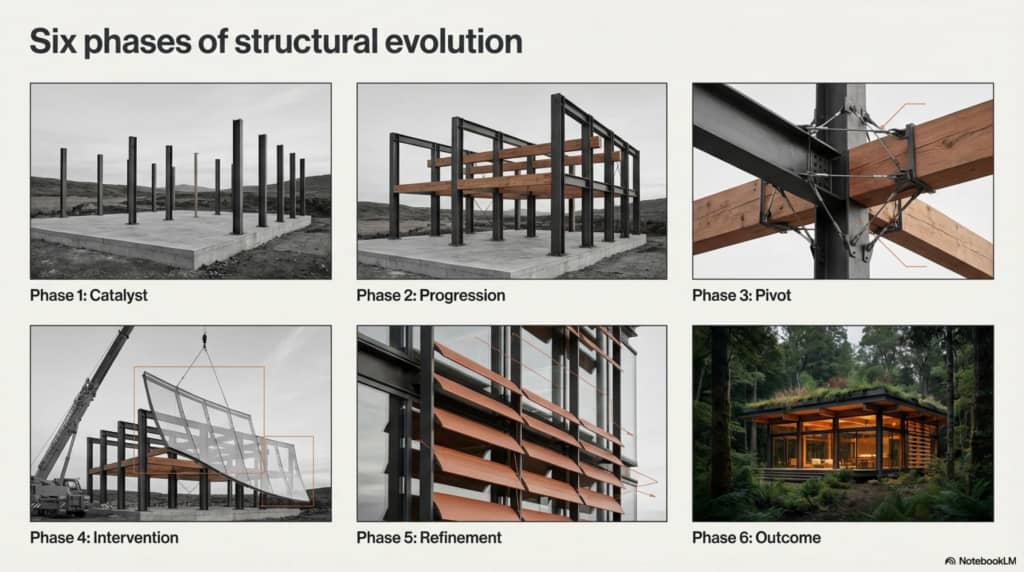 Six phases of structural evolution

Phase 1: Catalyst

Phase 2: Progression

Phase 3: Pivot

Phase 4: Intervention

Phase 5: Refinement

Phase 6: Outcome

NotebookLM